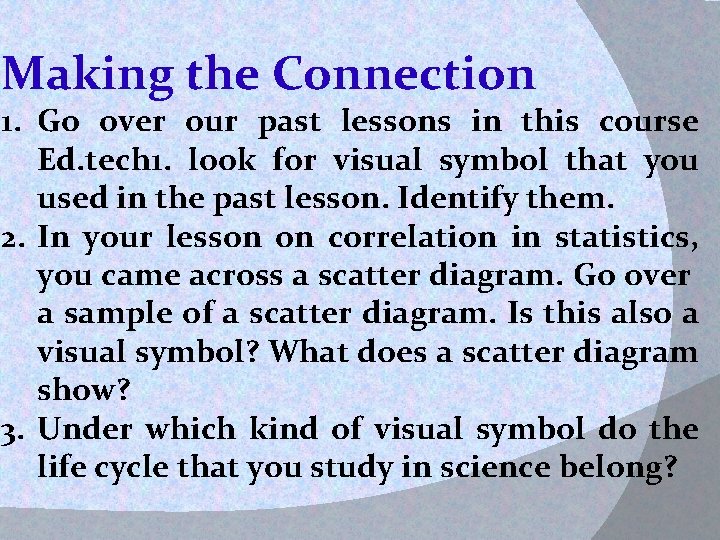 Making the Connection

1. Go over our past lessons in this course Ed.tech1. look for visual symbol that you used in the past lesson. Identify them.
2. In your lesson on correlation in statistics, you came across a scatter diagram. Go over a sample of a scatter diagram. Is this also a visual symbol? What does a scatter diagram show?
3. Under which kind of visual symbol do the life cycle that you study in science belong?